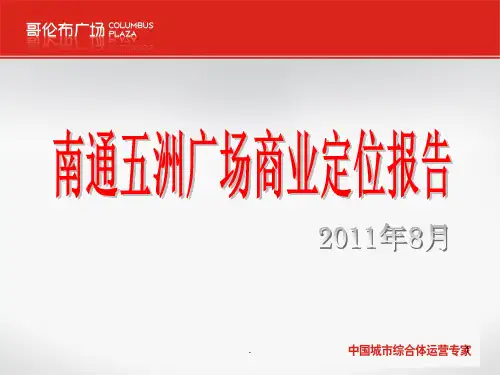 哥伦布广场 COLUMBUS PLAZA

南通五洲广场商业定位报告

2011年8月

中国城市综合体运营专家